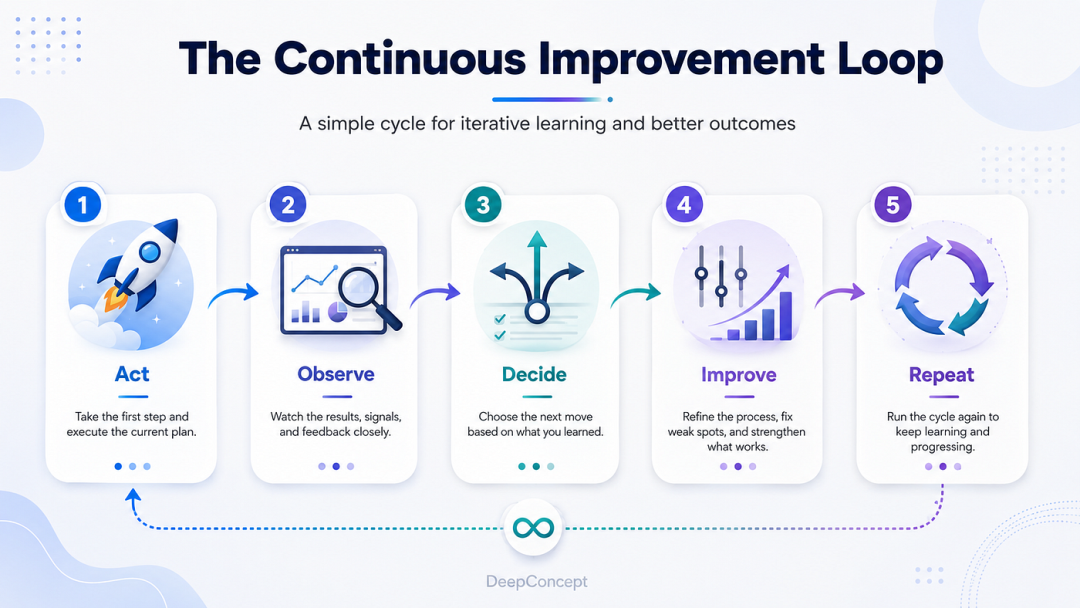 The Continuous Improvement Loop

A simple cycle for iterative learning and better outcomes

1

Act

Take the first step and execute the current plan.

2

Observe

Watch the results, signals, and feedback closely.

3

Decide

Choose the next move based on what you learned.

4

Improve

Refine the process, fix weak spots, and strengthen what works.

5

Repeat

Run the cycle again to keep learning and progressing.

DeepConcept